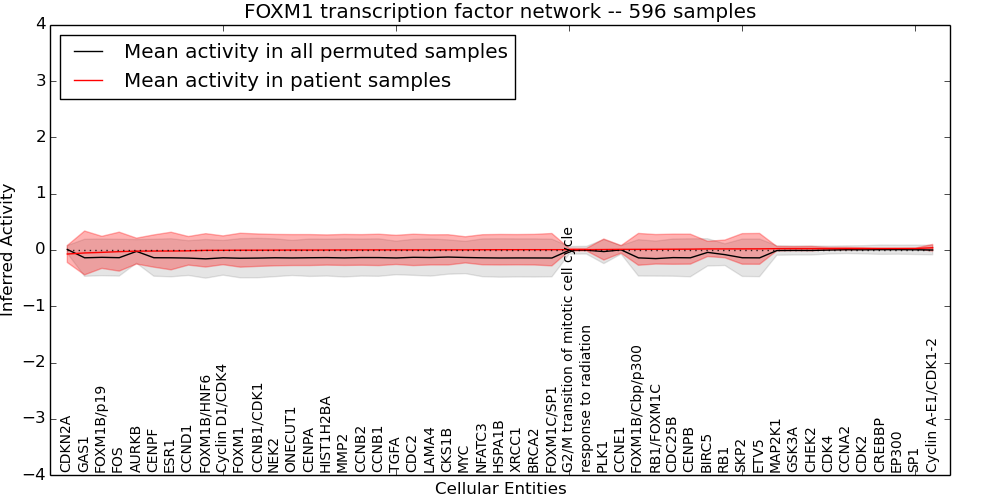 FOXM1 transcription factor network -- 596 samples

Mean activity in all permuted samples
Mean activity in patient samples

Inferred Activity

4
3
2
1
0
−1
−2
−3
−4

CDKN2A
GAS1
FOXM1B/p19
FOS
AURKB
CENPF
ESR1
CCND1
FOXM1B/HNF6
Cyclin D1/CDK4
FOXM1
CCNB1/CDK1
NEK2
ONECUT1
CENPA
HIST1H2BA
MMP2
CCNB2
CCNB1
TGFA
CDC2
LAMA4
CKS1B
MYC
NFATC3
HSPA1B
XRCC1
BRCA2
FOXM1C/SP1
G2/M transition of mitotic cell cycle
response to radiation
PLK1
CCNE1
FOXM1B/Cbp/p300
RB1/FOXM1C
CDC25B
CENPB
BIRC5
RB1
SKP2
ETV5
MAP2K1
GSK3A
CHEK2
CDK4
CCNA2
CDK2
CREBBP
EP300
SP1
Cyclin A-E1/CDK1-2

Cellular Entities